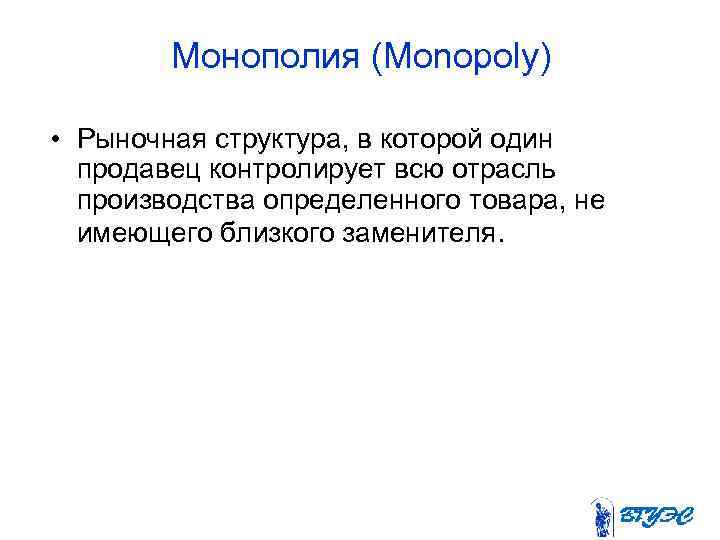 Монополия (Monopoly)

• Рыночная структура, в которой один продавец контролирует всю отрасль производства определенного товара, не имеющего близкого заменителя.

ВГУЭС